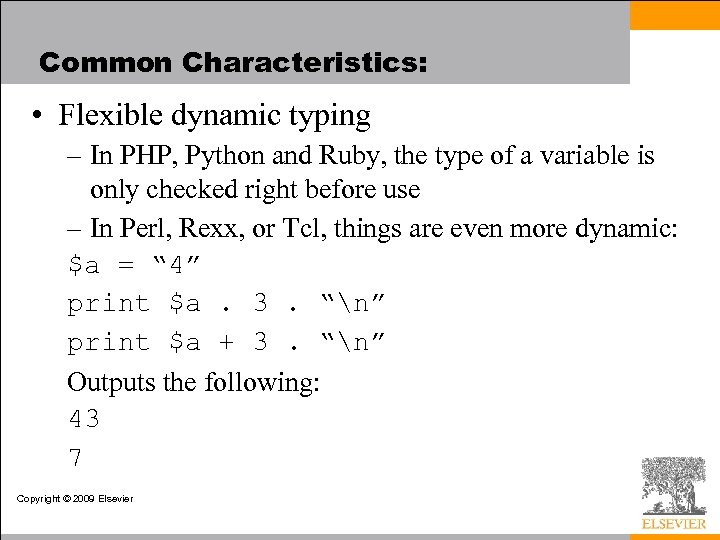 Common Characteristics:

• Flexible dynamic typing

– In PHP, Python and Ruby, the type of a variable is only checked right before use

– In Perl, Rexx, or Tcl, things are even more dynamic:

$a = “4”

print $a . 3 . “\n”

print $a + 3 . “\n”

Outputs the following:

43

7

Copyright © 2009 Elsevier

ELSEVIER